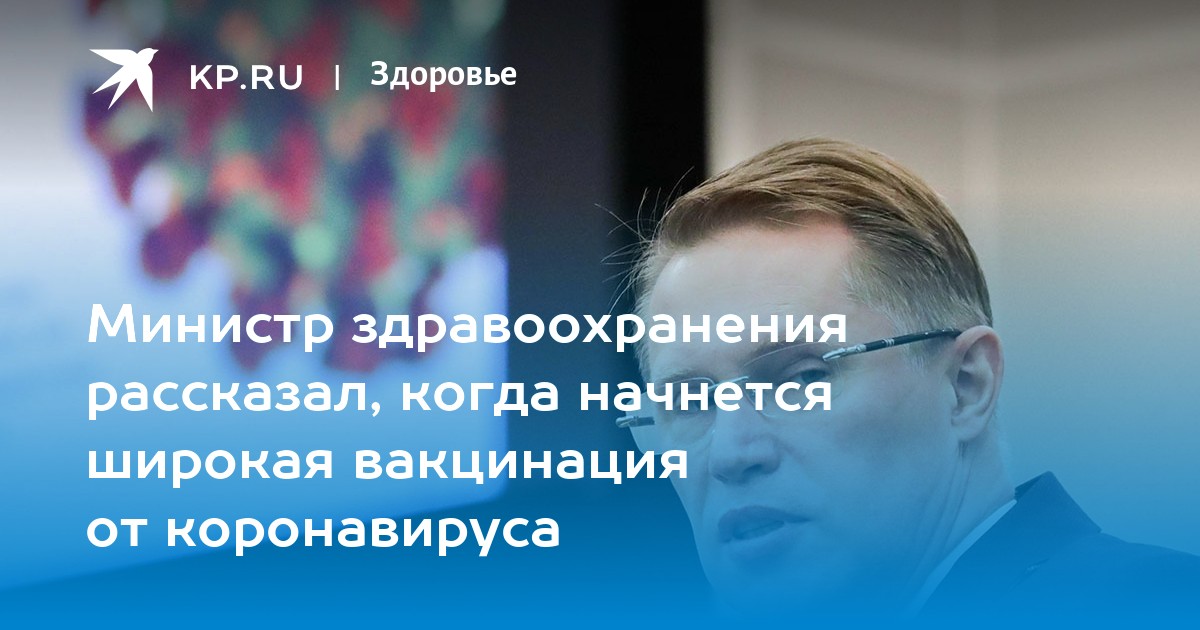 KP.RU | Здоровье

Министр здравоохранения рассказал, когда начнется широкая вакцинация от коронавируса